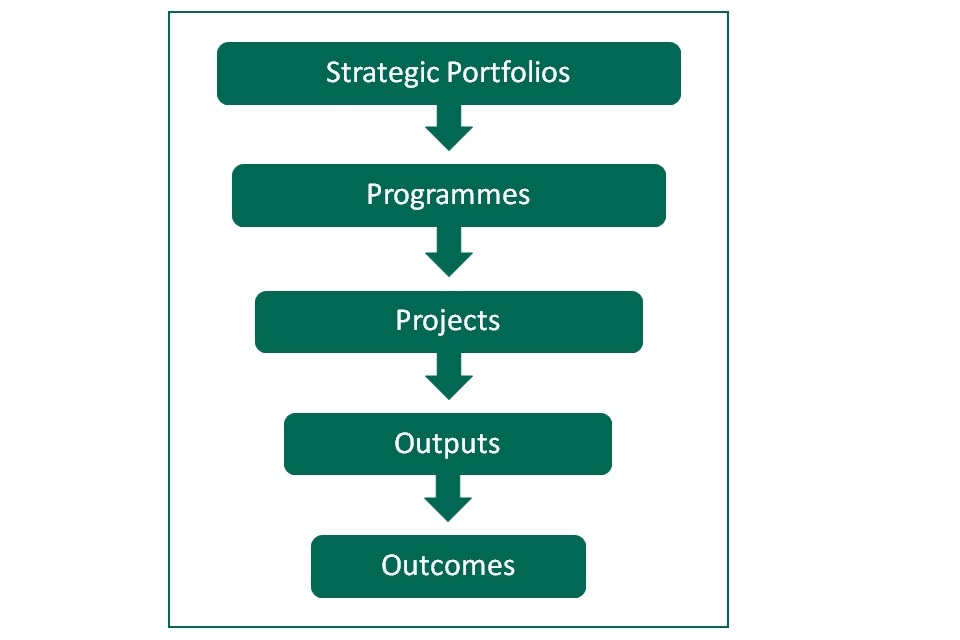 Strategic Portfolios

Programmes

Projects

Outputs

Outcomes